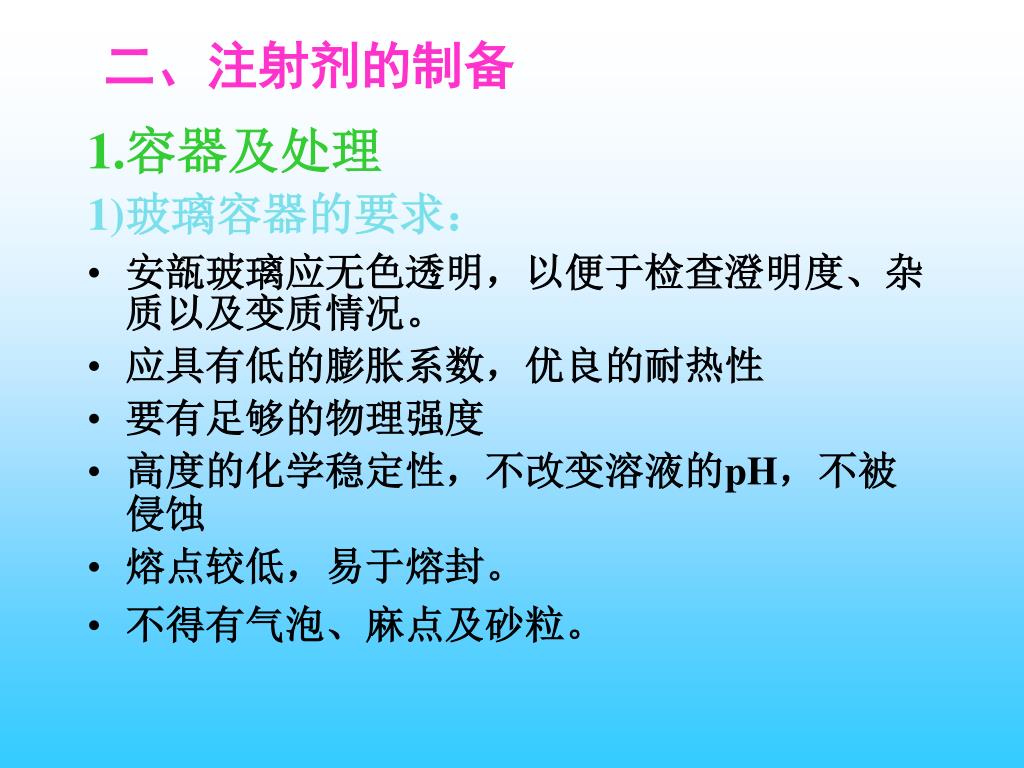 二、注射剂的制备

1.容器及处理

1)玻璃容器的要求：

• 安瓿玻璃应无色透明，以便于检查澄明度、杂质以及变质情况。
• 应具有低的膨胀系数，优良的耐热性
• 要有足够的物理强度
• 高度的化学稳定性，不改变溶液的pH，不被侵蚀
• 熔点较低，易于熔封。
• 不得有气泡、麻点及砂粒。